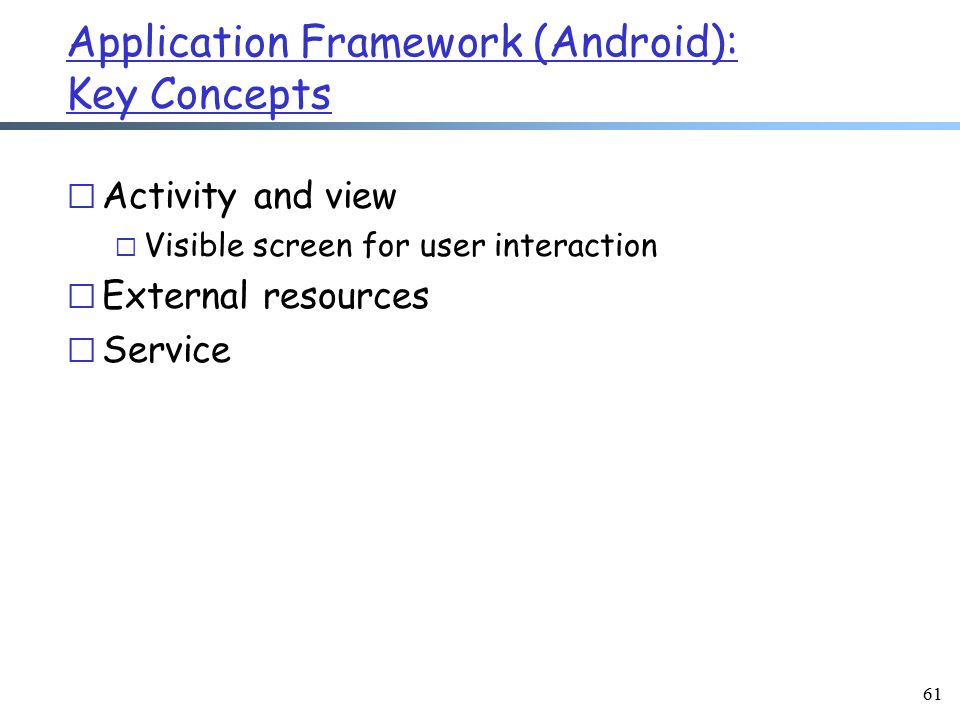 Application Framework (Android): Key Concepts

□ Activity and view
□ Visible screen for user interaction
□ External resources
□ Service

61